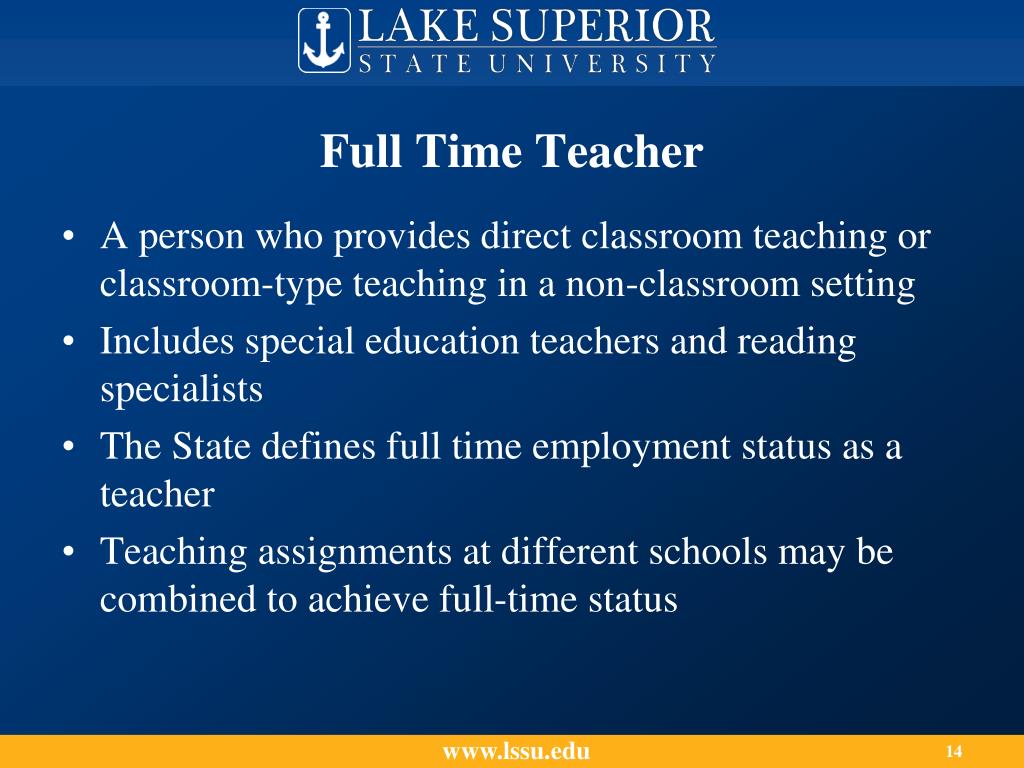 LAKE SUPERIOR
STATE UNIVERSITY

Full Time Teacher

• A person who provides direct classroom teaching or classroom-type teaching in a non-classroom setting
• Includes special education teachers and reading specialists
• The State defines full time employment status as a teacher
• Teaching assignments at different schools may be combined to achieve full-time status

www.lssu.edu

14